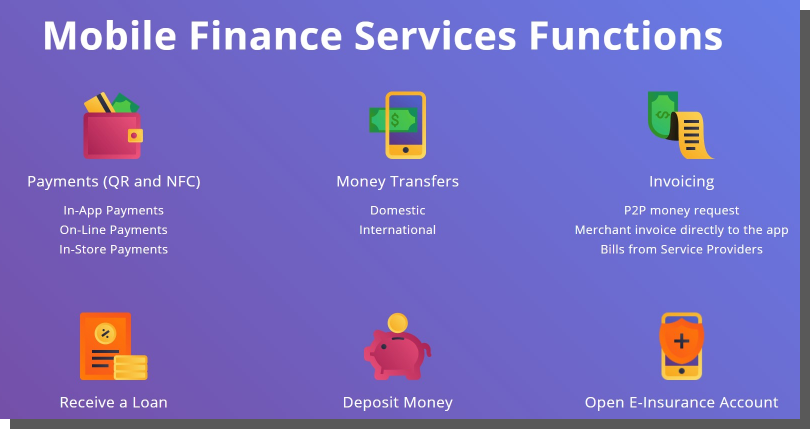 Mobile Finance Services Functions

Payments (QR and NFC)

In-App Payments
On-Line Payments
In-Store Payments

Money Transfers

Domestic
International

Invoicing

P2P money request
Merchant invoice directly to the app
Bills from Service Providers

Receive a Loan

Deposit Money

Open E-Insurance Account